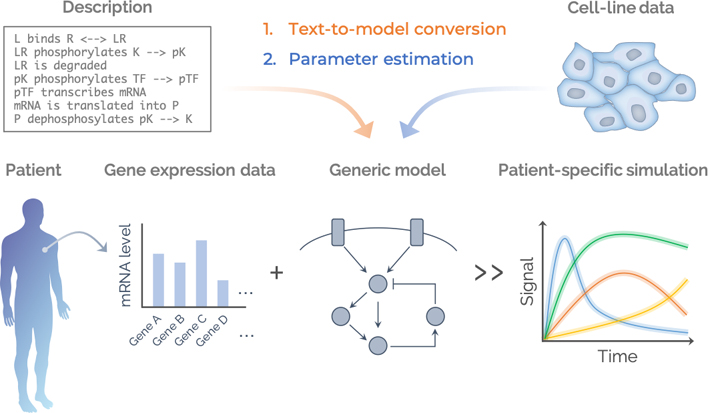 Description

L binds R <--> LR
LR phosphorylates K --> pK
LR is degraded
pK phosphorylates TF --> pTF
pTF transcribes mRNA
mRNA is translated into P
P dephosphosylates pK --> K

1. Text-to-model conversion
2. Parameter estimation

Cell-line data

Patient

Gene expression data

mRNA level

Gene A Gene B Gene C Gene D ...

...

+

Generic model

>>

Patient-specific simulation

Signal

Time